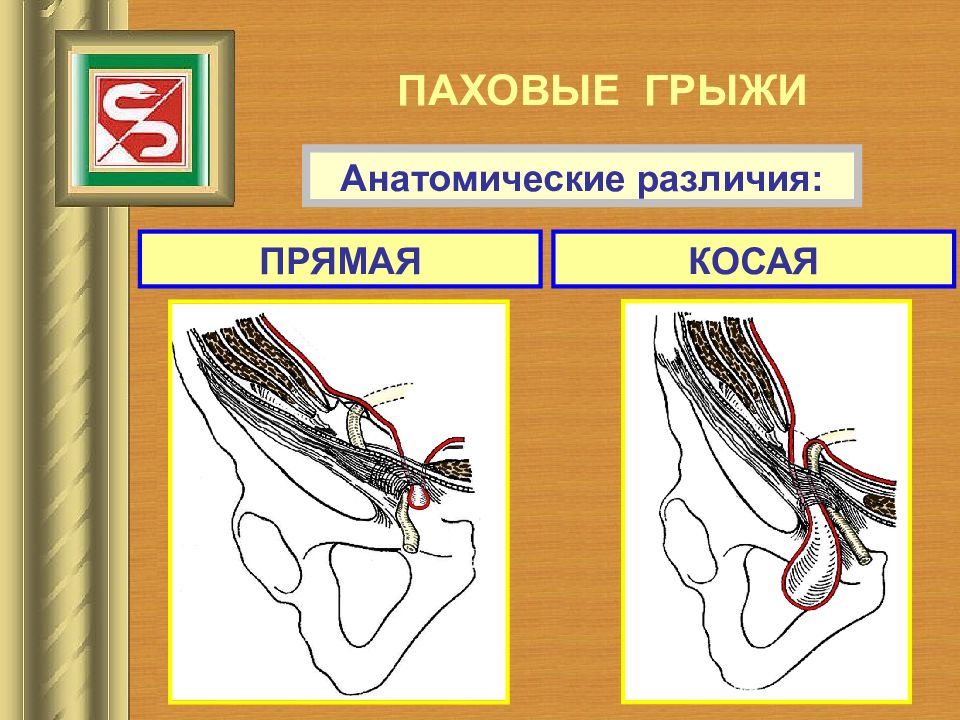 ПАХОВЫЕ ГРЫЖИ

Анатомические различия:

ПРЯМАЯ

КОСАЯ